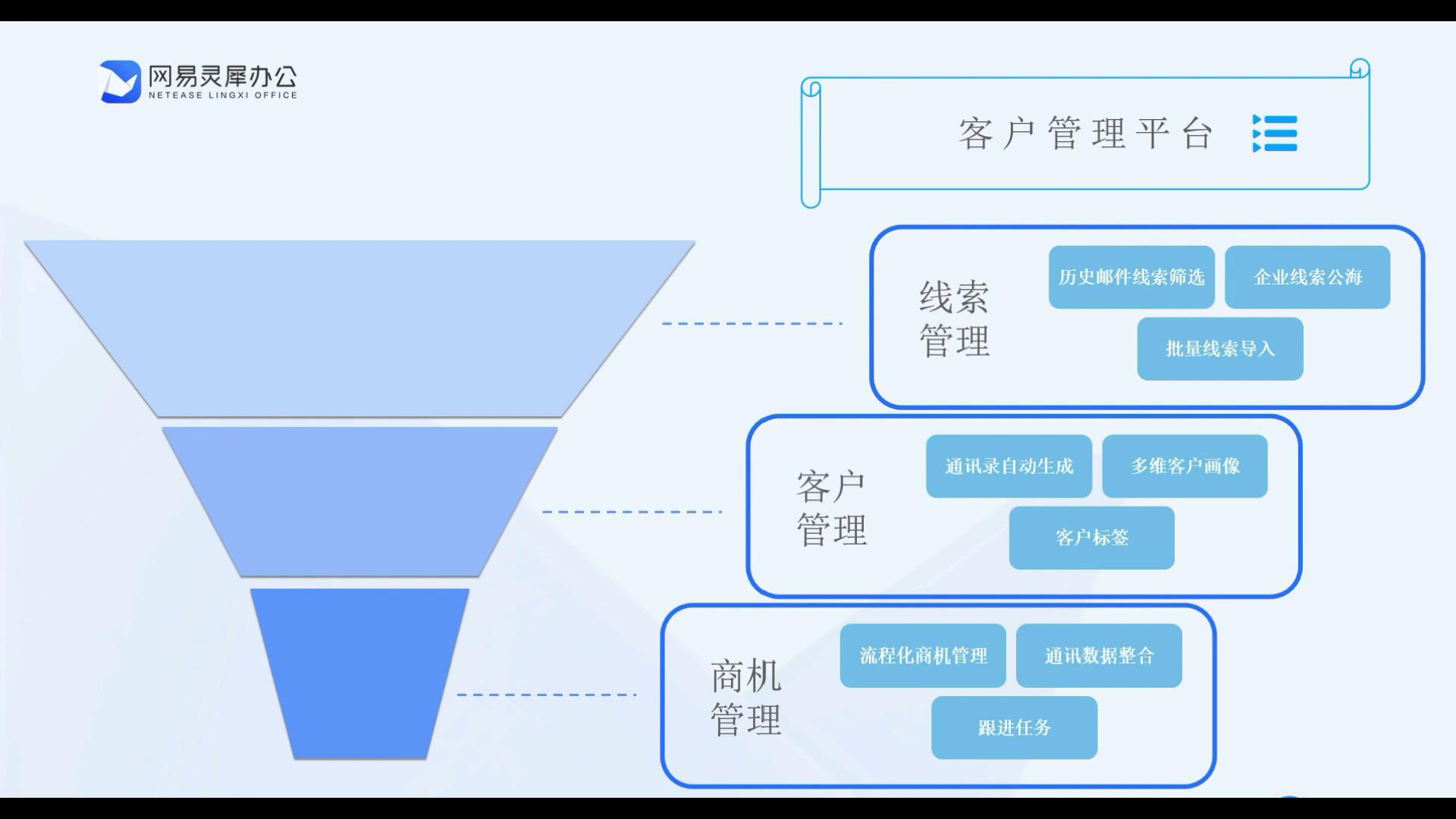 网易灵犀办公
NETEASE LINGXI OFFICE

客户管理平台

线索管理
历史邮件线索筛选
企业线索公海
批量线索导入

客户管理
通讯录自动生成
多维客户画像
客户标签

商机管理
流程化商机管理
通讯数据整合
跟进任务